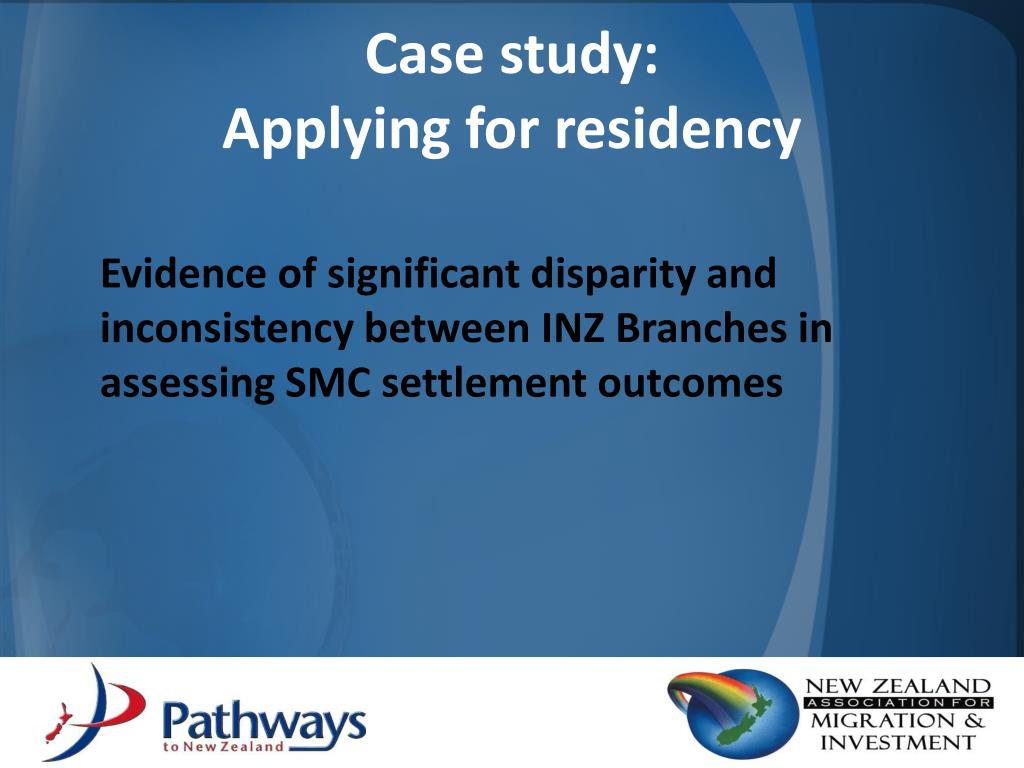 Case study:
Applying for residency

Evidence of significant disparity and inconsistency between INZ Branches in assessing SMC settlement outcomes

Pathways
to New Zealand

NEW ZEALAND
ASSOCIATION FOR
MIGRATION &
INVESTMENT